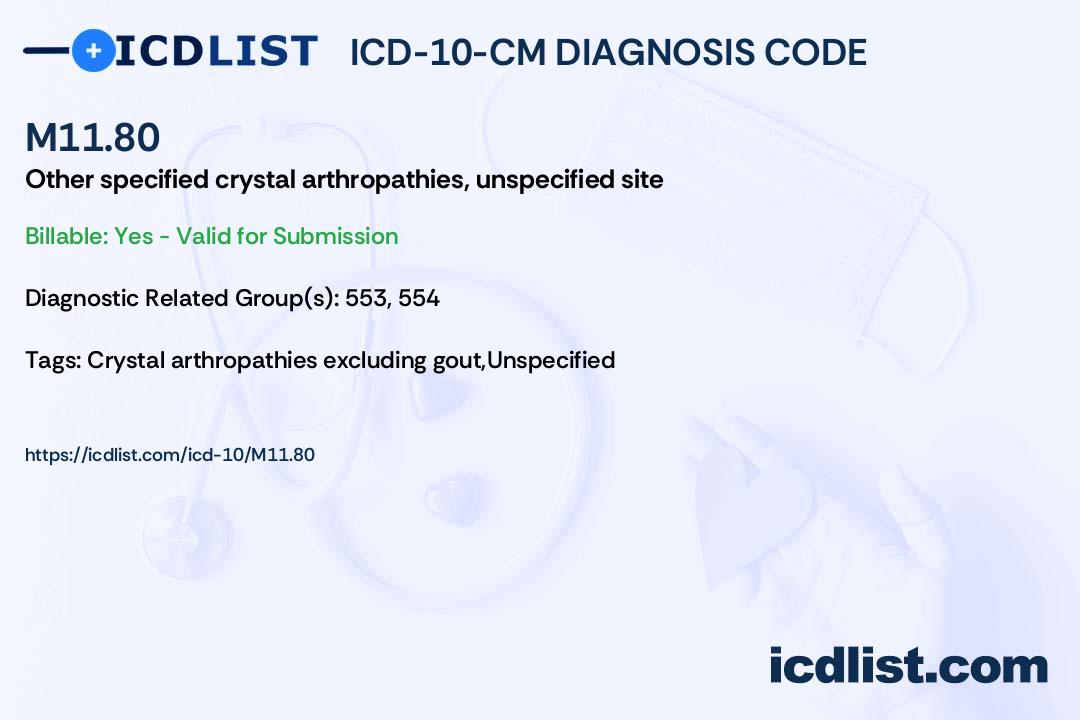 ICDLIST ICD-10-CM DIAGNOSIS CODE

M11.80

Other specified crystal arthropathies, unspecified site

Billable: Yes - Valid for Submission

Diagnostic Related Group(s): 553, 554

Tags: Crystal arthropathies excluding gout,Unspecified

https://icdlist.com/icd-10/M11.80

icdlist.com